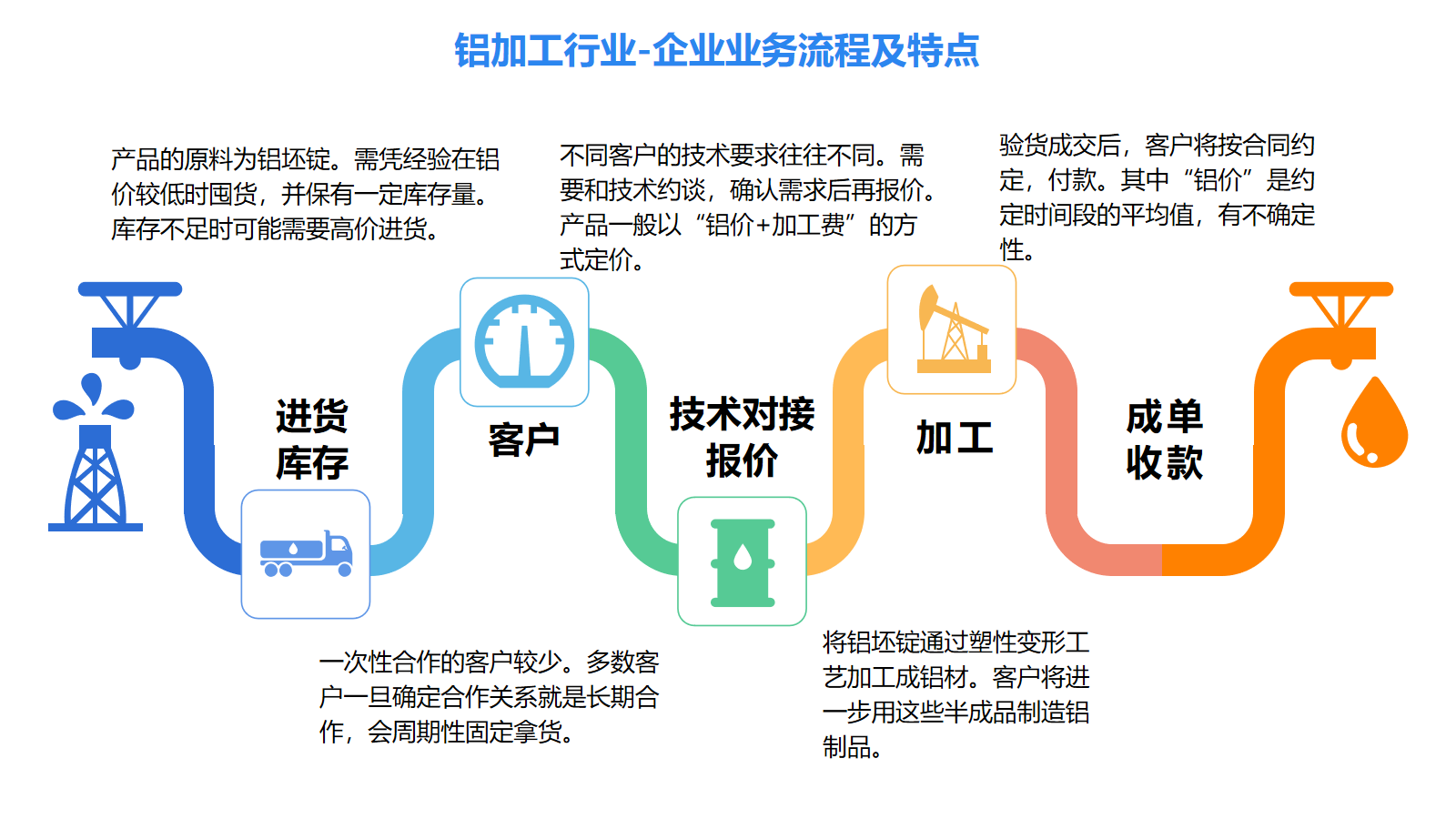 铝加工行业-企业业务流程及特点

产品的原料为铝坯锭。需凭经验在铝价较低时囤货，并保有一定库存量。库存不足时可能需要高价进货。

不同客户的技术要求往往不同。需要和技术约谈，确认需求后再报价。产品一般以“铝价+加工费”的方式定价。

验货成交后，客户将按合同约定，付款。其中“铝价”是约定时间段的平均值，有不确定性。

进货库存

客户

技术对接报价

加工

成单收款

一次性合作的客户较少。多数客户一旦确定合作关系就是长期合作，会周期性固定拿货。

将铝坯锭通过塑性变形工艺加工成铝材。客户将进一步用这些半成品制造铝制品。